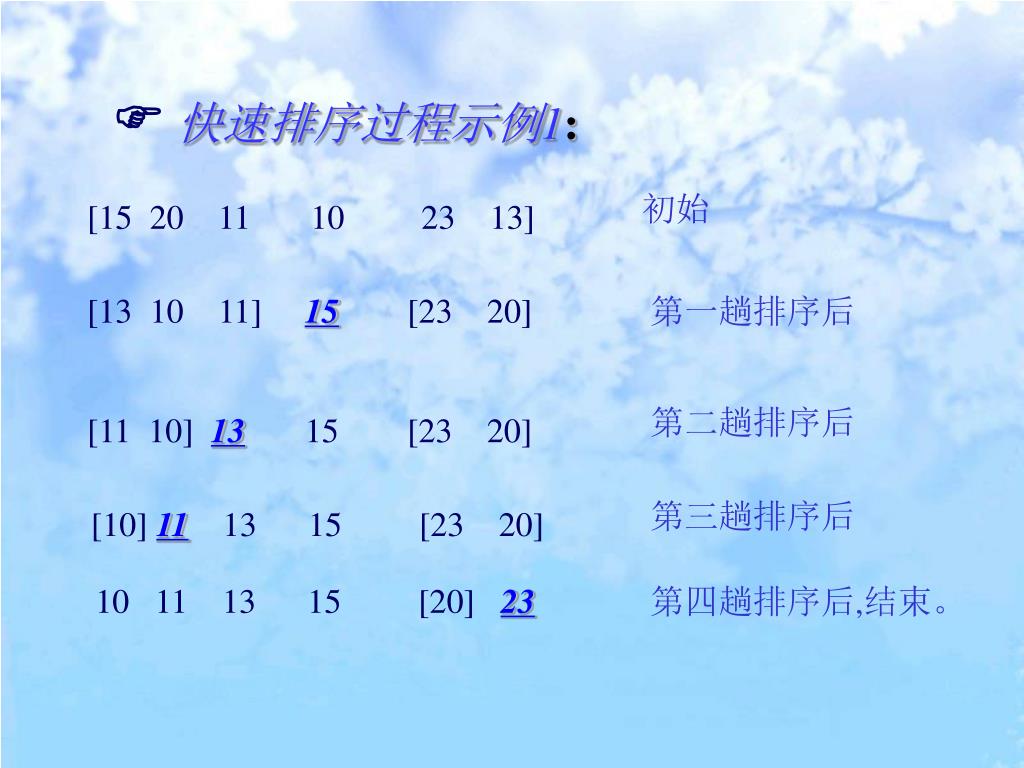 ☞ 快速排序过程示例1：

[15 20 11 10 23 13] 初始

[13 10 11] 15 [23 20] 第一趟排序后

[11 10] 13 15 [23 20] 第二趟排序后

[10] 11 13 15 [23 20] 第三趟排序后

10 11 13 15 [20] 23 第四趟排序后,结束。